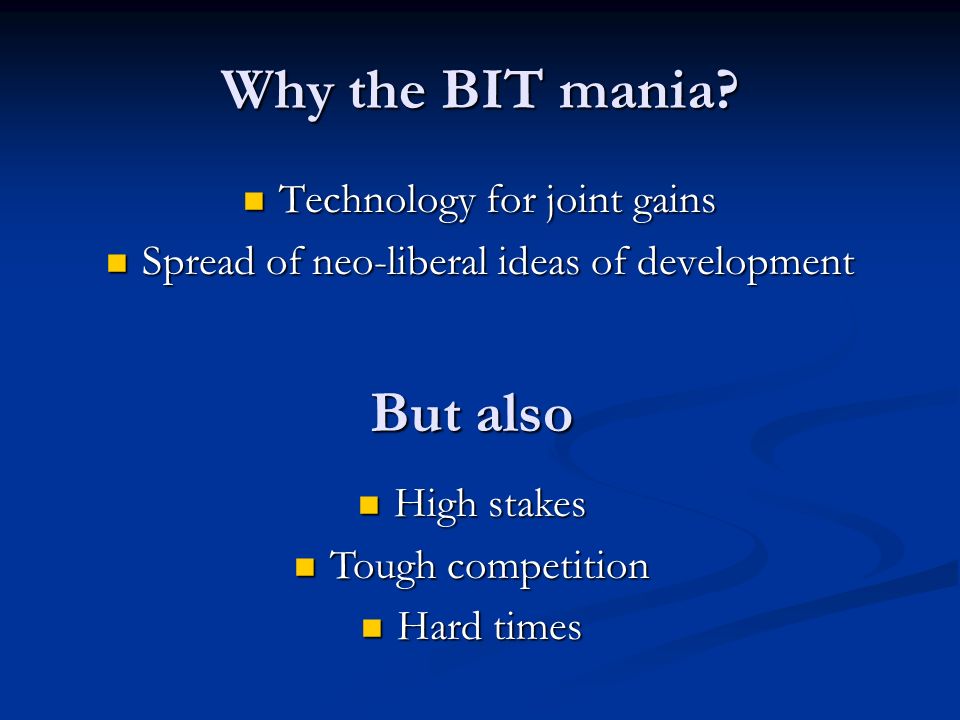 Why the BIT mania?

- Technology for joint gains
- Spread of neo-liberal ideas of development

But also

- High stakes
- Tough competition
- Hard times